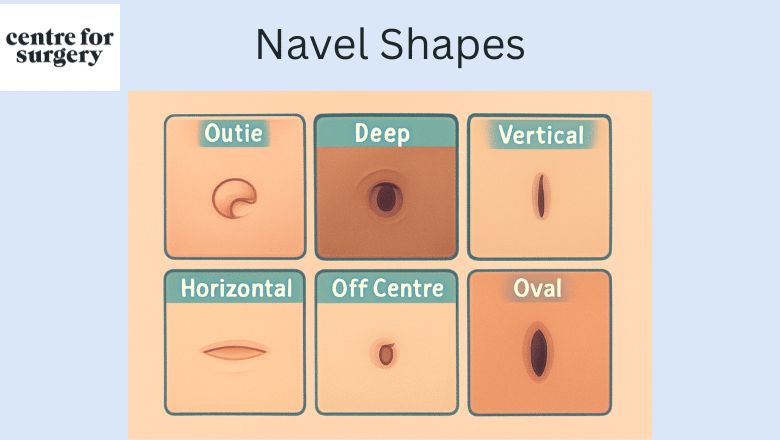 centre for surgery

Navel Shapes

Outie

Deep

Vertical

Horizontal

Off Centre

Oval